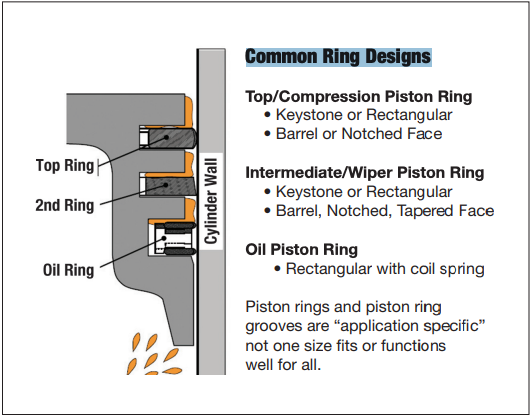 Top Ring

2nd Ring

Oil Ring

Cylinder Wall

Common Ring Designs

Top/Compression Piston Ring
• Keystone or Rectangular
• Barrel or Notched Face

Intermediate/Wiper Piston Ring
• Keystone or Rectangular
• Barrel, Notched, Tapered Face

Oil Piston Ring
• Rectangular with coil spring

Piston rings and piston ring grooves are “application specific” not one size fits or functions well for all.